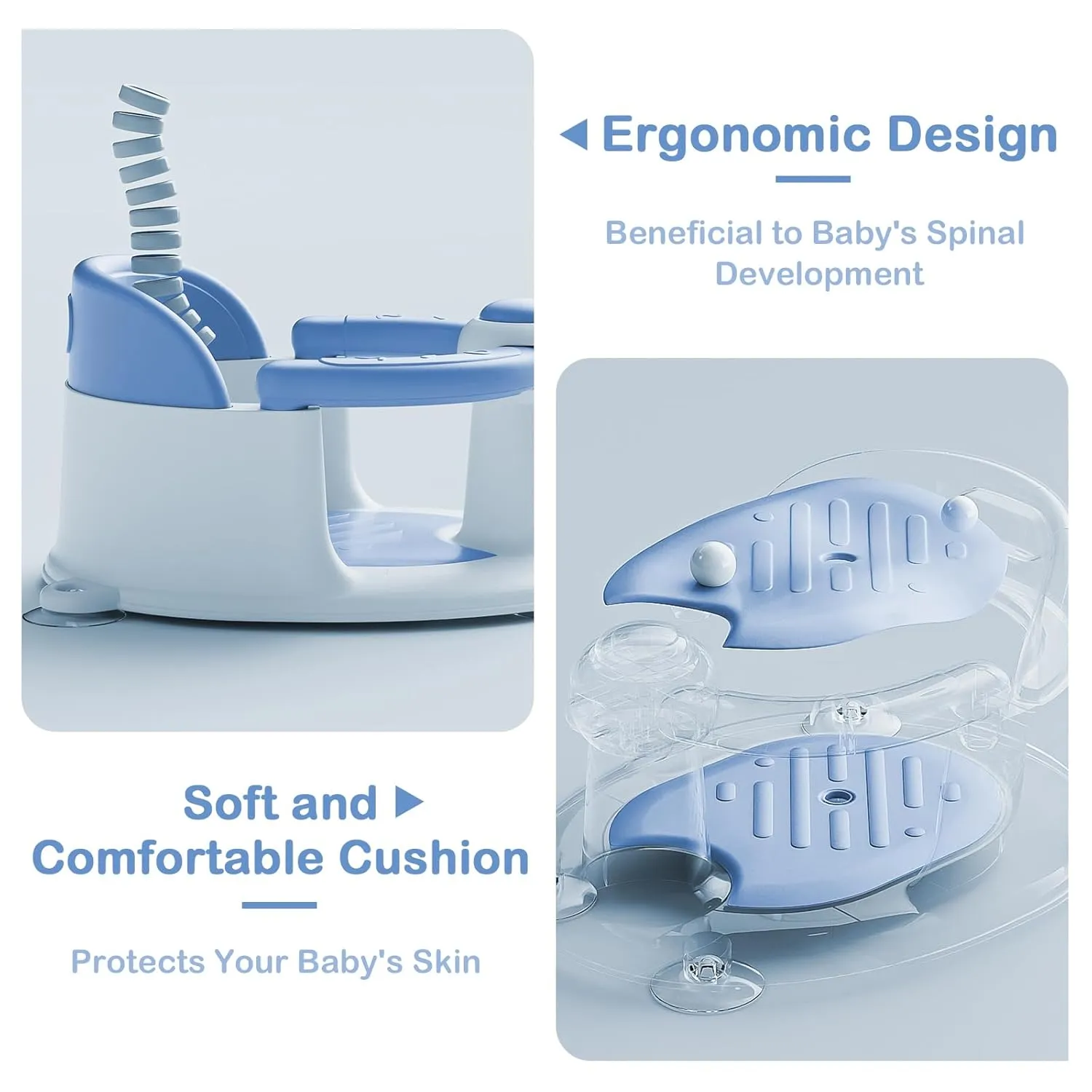 Ergonomic Design

Beneficial to Baby's Spinal Development

Soft and Comfortable Cushion

Protects Your Baby's Skin